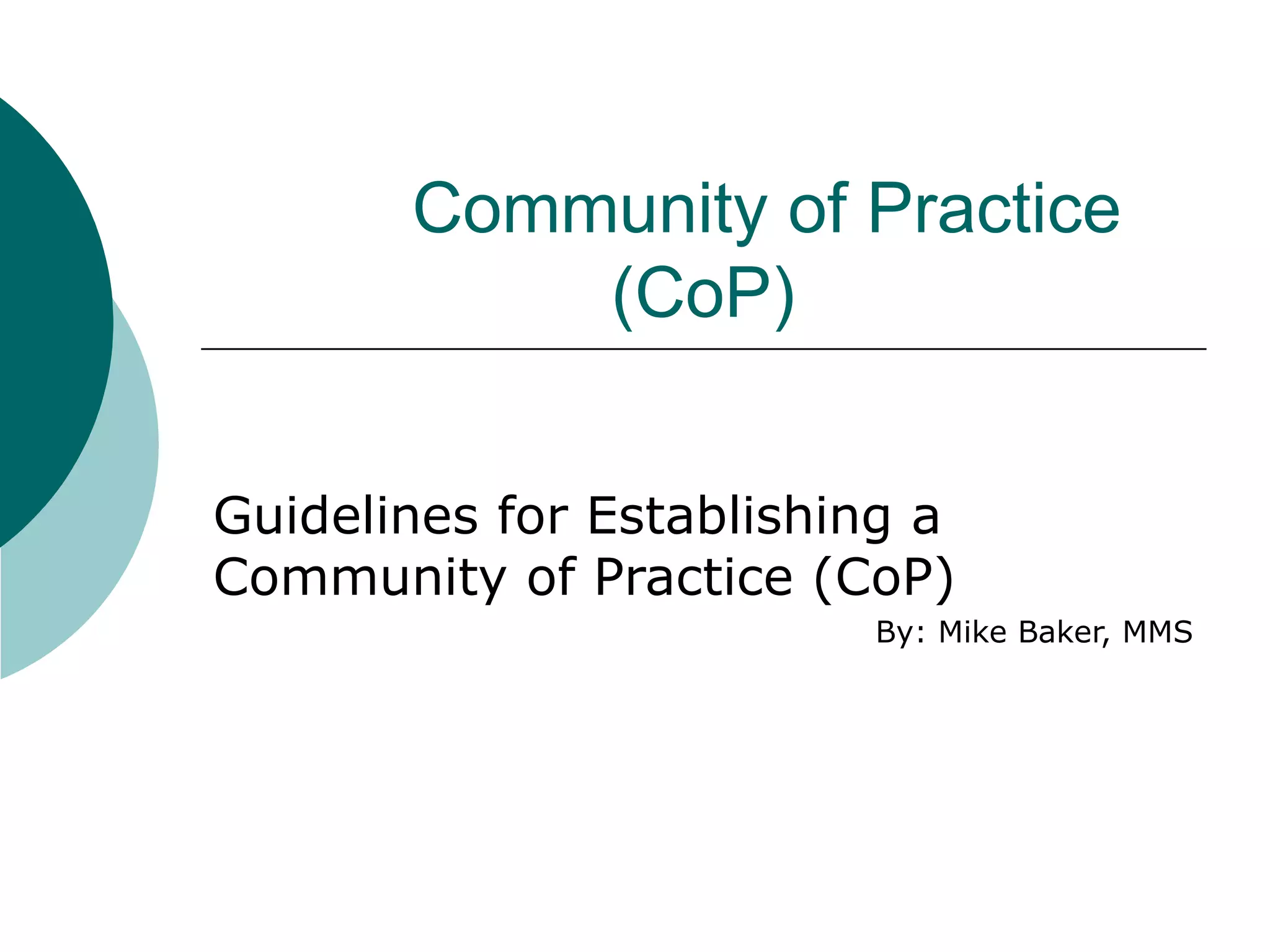 Community of Practice (CoP)

Guidelines for Establishing a Community of Practice (CoP)

By: Mike Baker, MMS